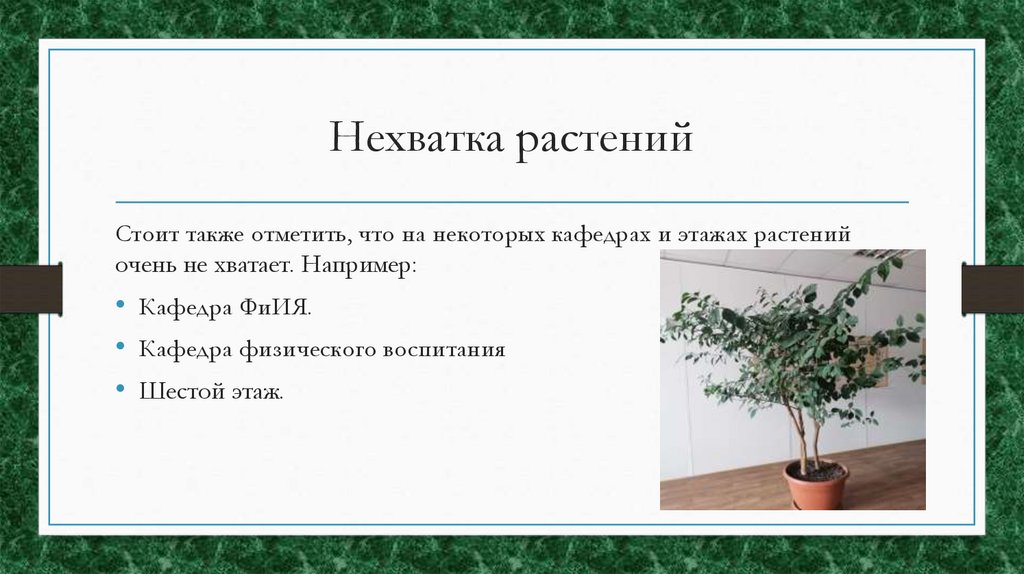 Нехватка растений

Стоит также отметить, что на некоторых кафедрах и этажах растений очень не хватает. Например:

• Кафедра ФиИЯ.
• Кафедра физического воспитания
• Шестой этаж.